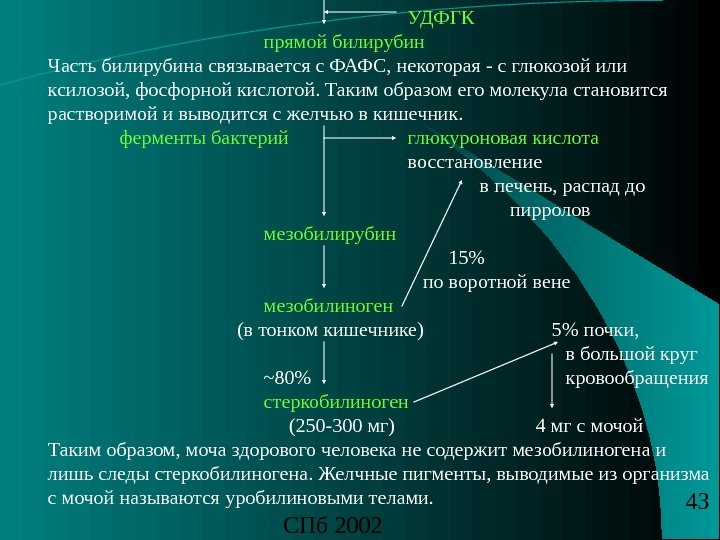 УДФГК

прямой билирубин

Часть билирубина связывается с ФАФС, некоторая - с глюкозой или ксилозой, фосфорной кислотой. Таким образом его молекула становится растворимой и выводится с желчью в кишечник.

ферменты бактерий

глюкуроновая кислота

восстановление

в печень, распад до пирролов

мезобилирубин

15%

по воротной вене

мезобилиноген

(в тонком кишечнике)

5% почки, в большой круг кровообращения

~80%

стеркобилиноген

(250-300 мг)

4 мг с мочой

Таким образом, моча здорового человека не содержит мезобилиногена и лишь следы стеркобилиногена. Желчные пигменты, выводимые из организма с мочой называются уробилиновыми телами.

43

СПб 2002